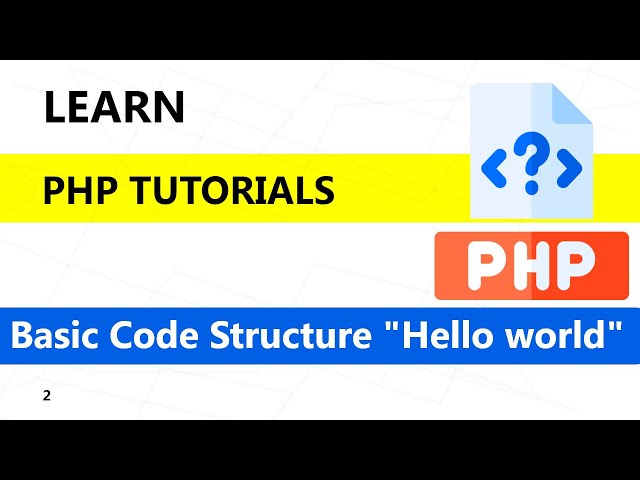 LEARN

PHP TUTORIALS

<?>

PHP

Basic Code Structure "Hello world"

2